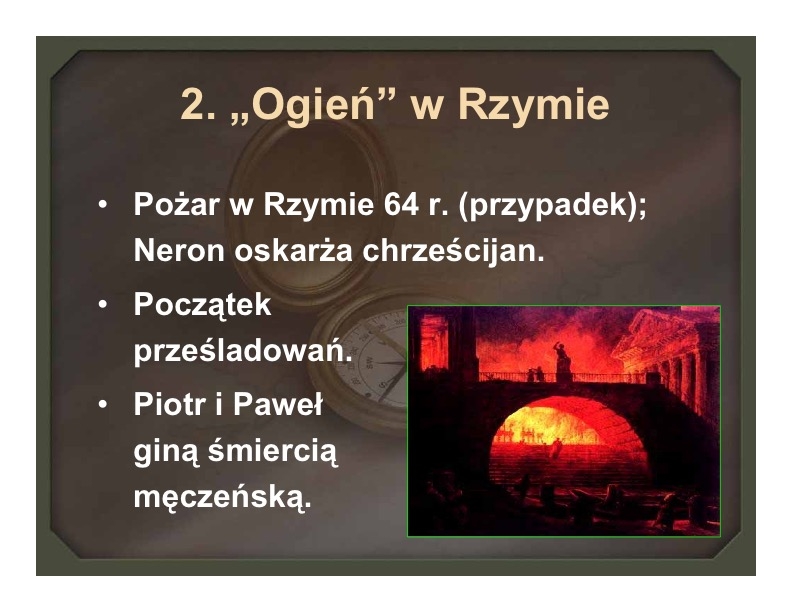 2. „Ogień” w Rzymie

• Pożar w Rzymie 64 r. (przypadek); Neron oskarża chrześcijan.
• Początek prześladowań.
• Piotr i Paweł giną śmiercią męczeńską.